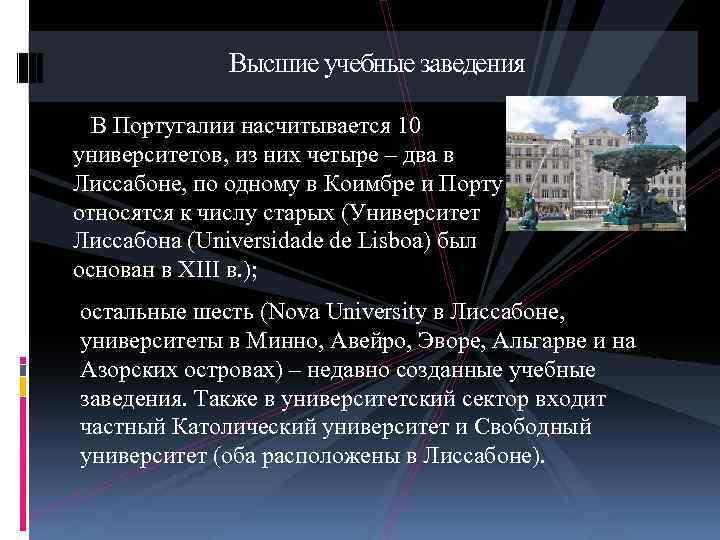 Высшие учебные заведения

В Португалии насчитывается 10 университетов, из них четыре – два в Лиссабоне, по одному в Коимбре и Порту относятся к числу старых (Университет Лиссабона (Universidade de Lisboa) был основан в XIII в.);

остальные шесть (Nova University в Лиссабоне, университеты в Минно, Авейро, Эворе, Альгарве и на Азорских островах) – недавно созданные учебные заведения. Также в университетский сектор входит частный Католический университет и Свободный университет (оба расположены в Лиссабоне).